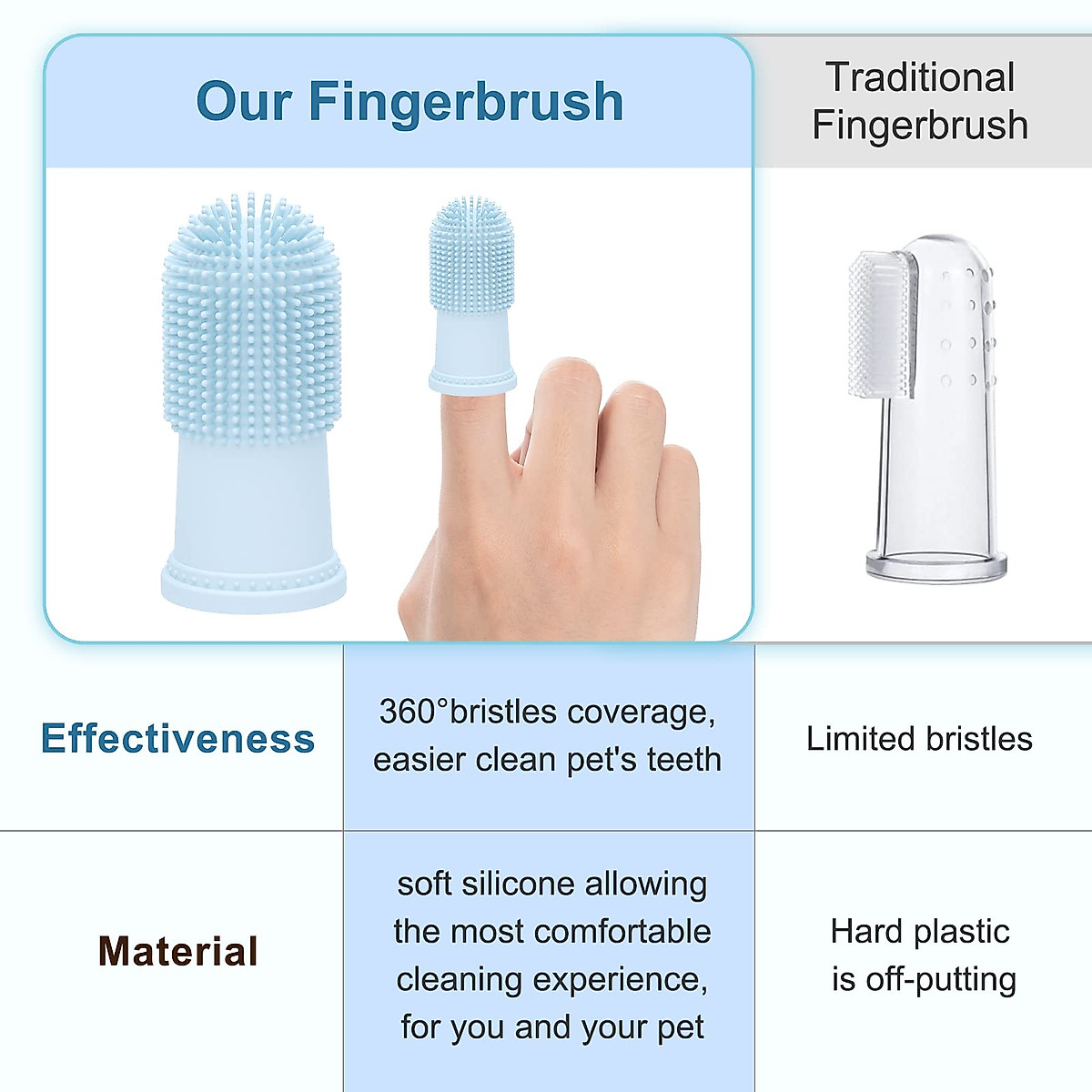 |  | Our Fingerbrush | Traditional Fingerbrush |
|---|---|---|
| Effectiveness | 360°bristles coverage, easier clean pet's teeth | Limited bristles |
| Material | soft silicone allowing the most comfortable cleaning experience, for you and your pet | Hard plastic is off-putting |